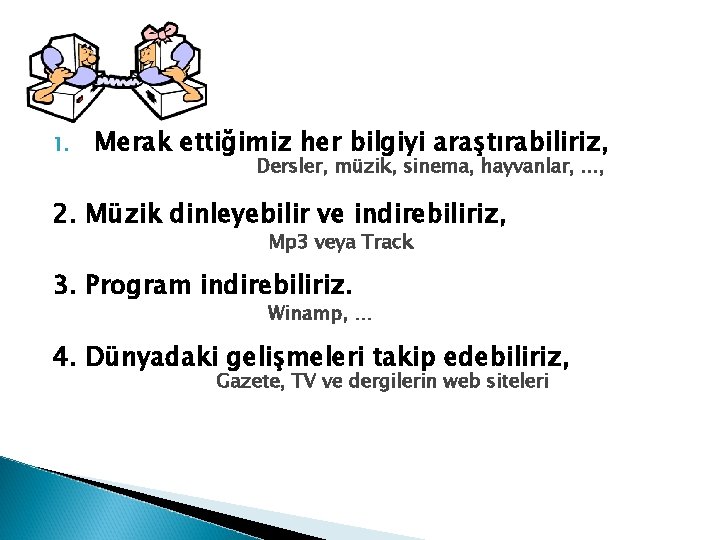 1. Merak ettiğimiz her bilgiyi araştırabiliriz,
Dersler, müzik, sinema, hayvanlar, …,

2. Müzik dinleyebilir ve indirebiliriz,
Mp3 veya Track

3. Program indirebiliriz.
Winamp, …

4. Dünyadaki gelişmeleri takip edebiliriz,
Gazete, TV ve dergilerin web siteleri